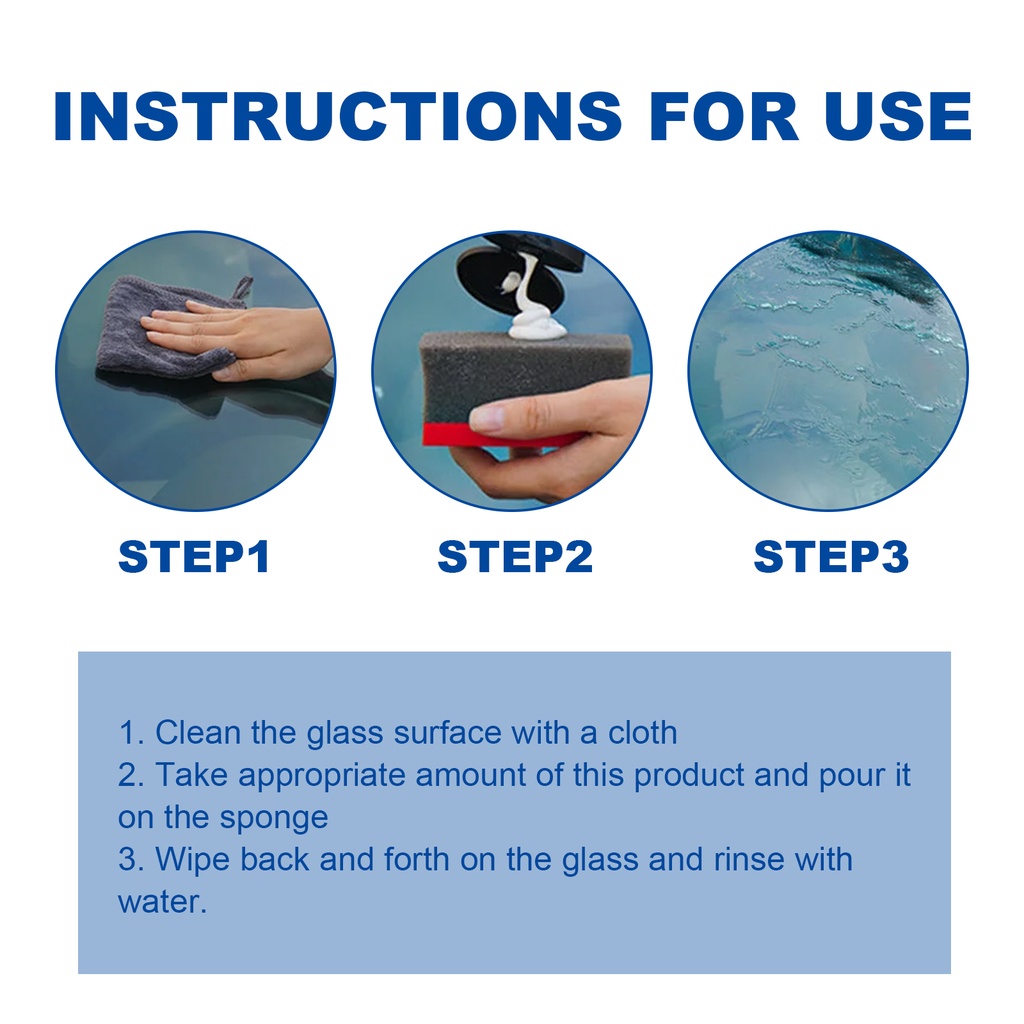 INSTRUCTIONS FOR USE

STEP1

STEP2

STEP3

1. Clean the glass surface with a cloth
2. Take appropriate amount of this product and pour it on the sponge
3. Wipe back and forth on the glass and rinse with water.